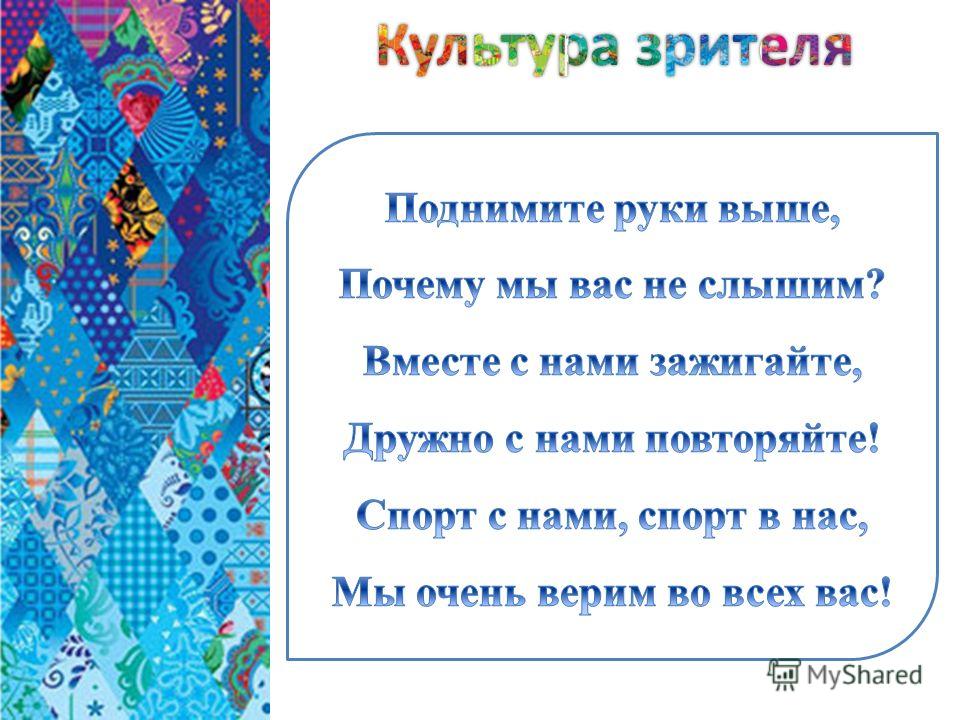 Культура зрителя

Поднимите руки выше,
Почему мы вас не слышим?
Вместе с нами зажигайте,
Дружно с нами повторяйте!
Спорт с нами, спорт в нас,
Мы очень верим во всех вас!

MyShared